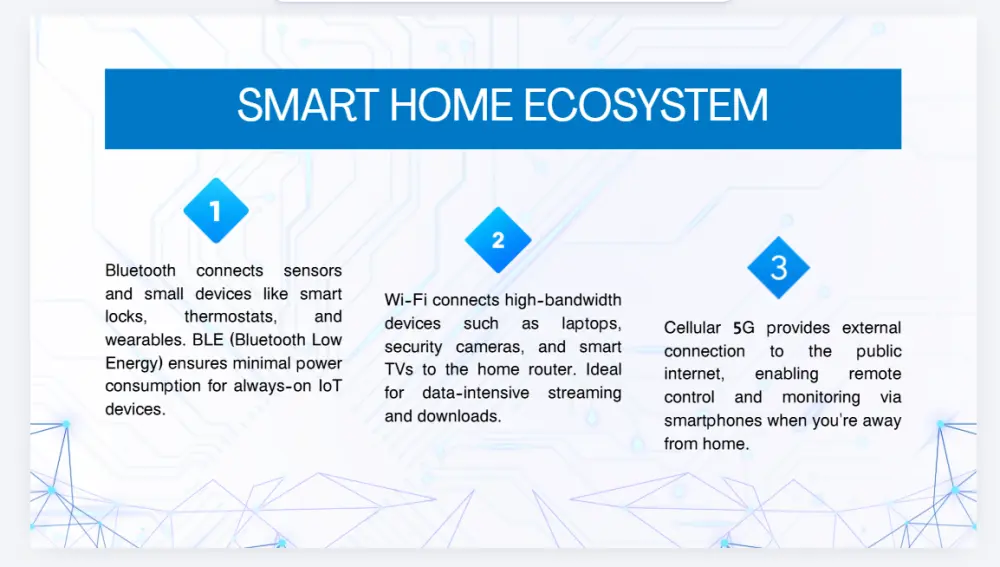 SMART HOME ECOSYSTEM

1

Bluetooth connects sensors and small devices like smart locks, thermostats, and wearables. BLE (Bluetooth Low Energy) ensures minimal power consumption for always-on IoT devices.

2

Wi-Fi connects high-bandwidth devices such as laptops, security cameras, and smart TVs to the home router. Ideal for data-intensive streaming and downloads.

3

Cellular 5G provides external connection to the public internet, enabling remote control and monitoring via smartphones when you're away from home.